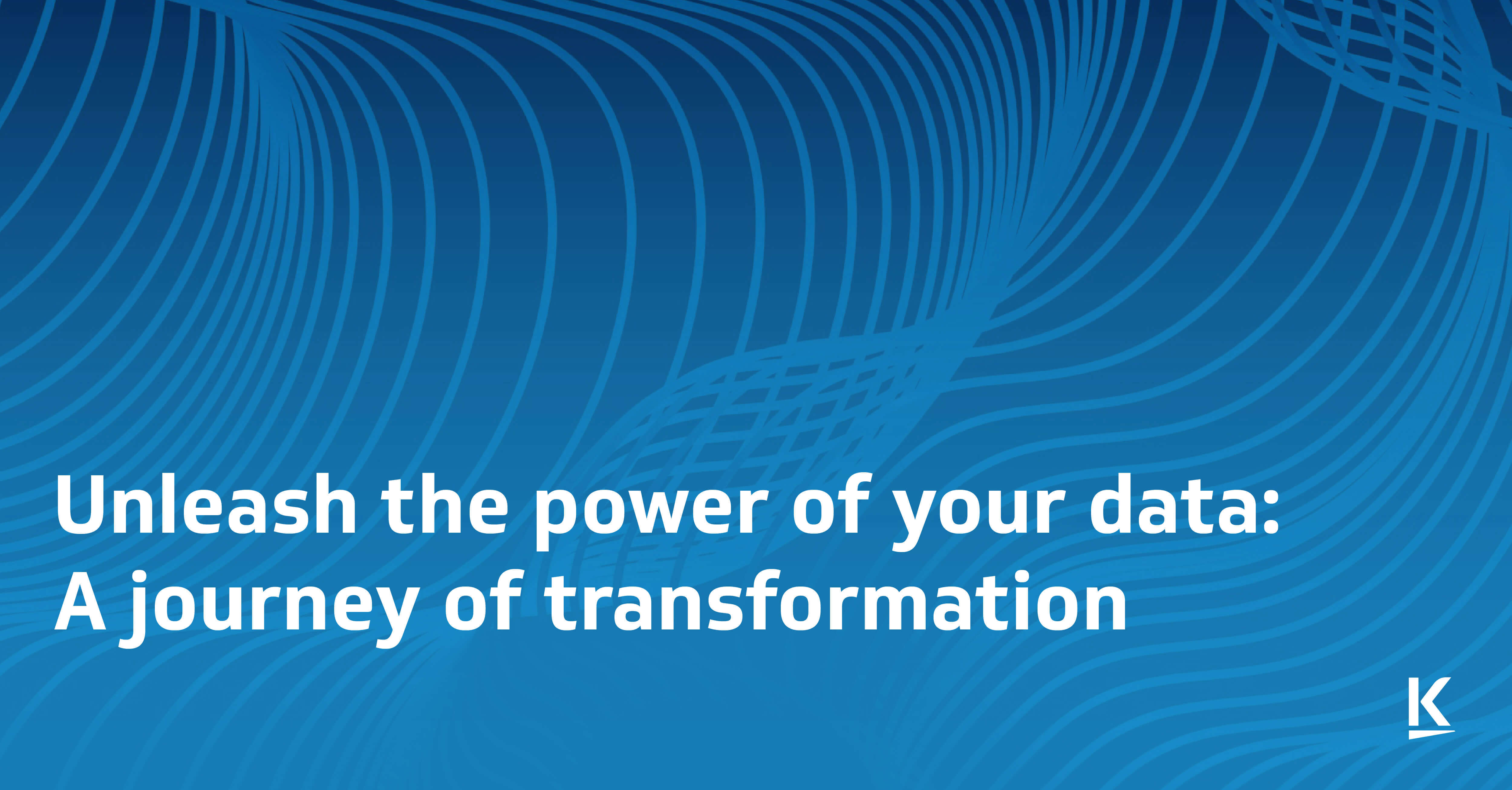 Unleash the power of your data:
A journey of transformation

K